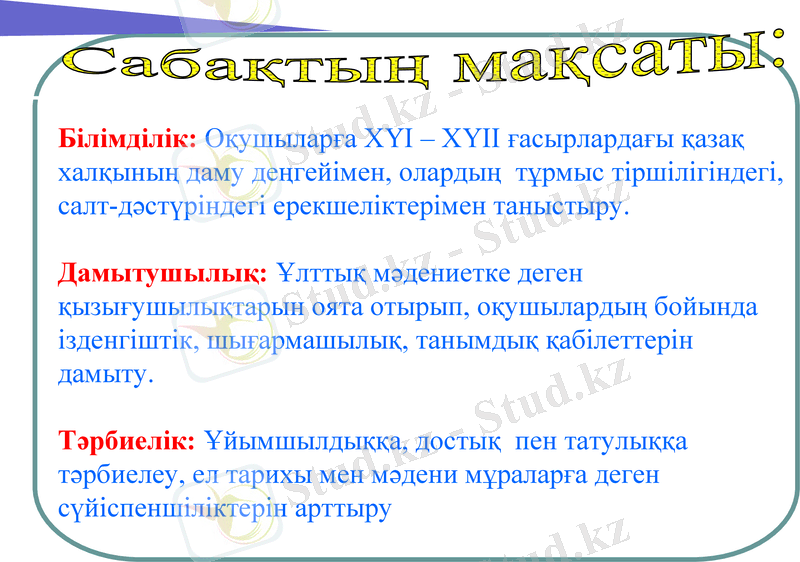 Сабақтың мақсаты:

Білімділік: Оқушыларға XYI – XYII ғасырлардағы қазақ халқының даму деңгейімен, олардың тұрмыс тіршілігіндегі, салт-дәстүріндегі ерекшеліктерімен таныстыру.

Дамытушылық: Ұлттық мәдениетке деген қызығушылықтарын оята отырып, оқушылардың бойында ізденгіштік, шығармашылық, танымдық қабілеттерін дамыту.

Тәрбиелік: Ұйымшылдыққа, достық пен татулыққа тәрбиелеу, ел тарихы мен мәдени мұраларға деген сүйіспеншіліктерін арттыру

Stud.kz - Stud.kz